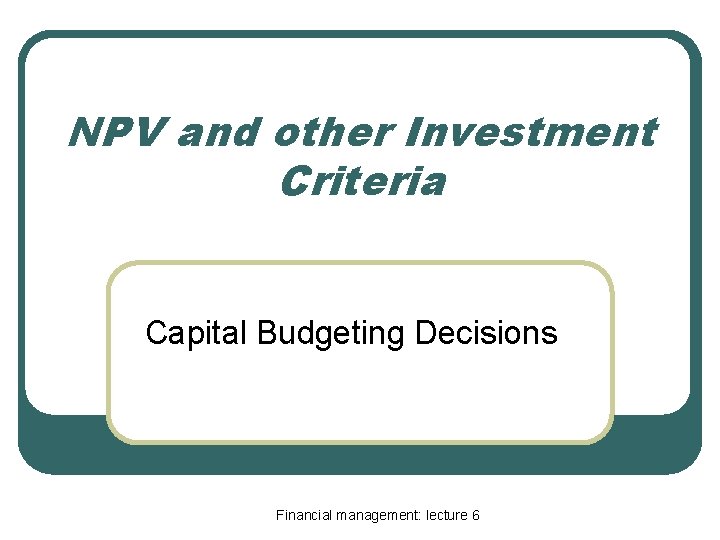 NPV and other Investment Criteria

Capital Budgeting Decisions

Financial management: lecture 6